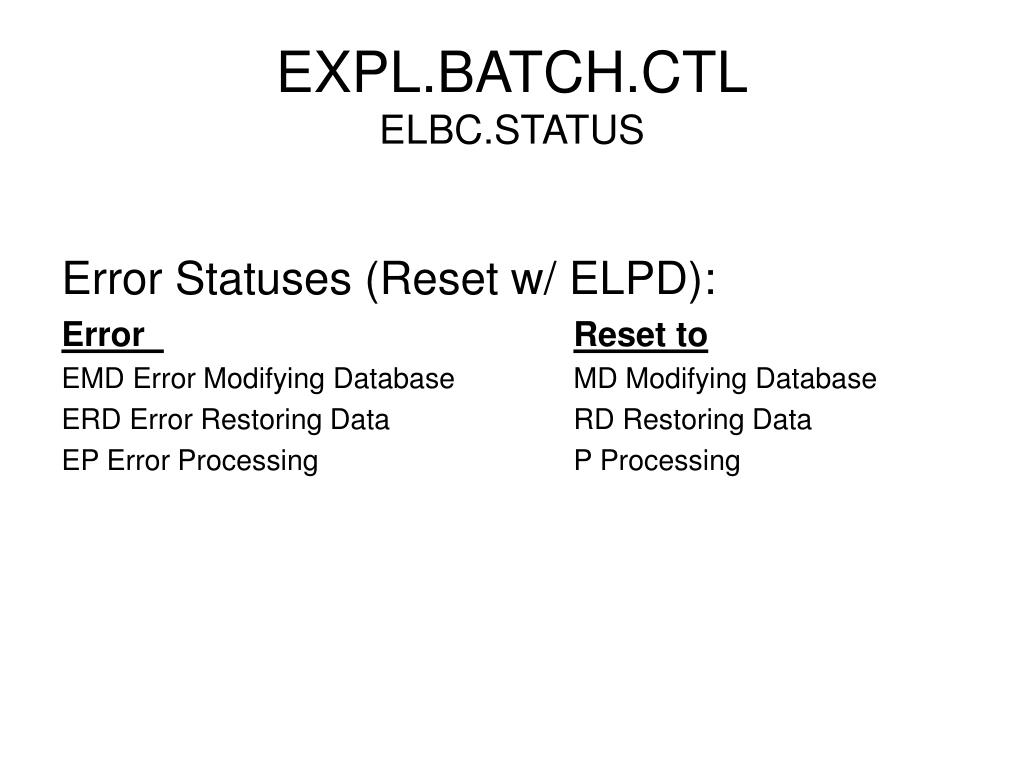 EXPL.BATCH.CTL
ELBC.STATUS

Error Statuses (Reset w/ ELPD):

| Error | Reset to |
|---|---|
| EMD Error Modifying Database | MD Modifying Database |
| ERD Error Restoring Data | RD Restoring Data |
| EP Error Processing | P Processing |